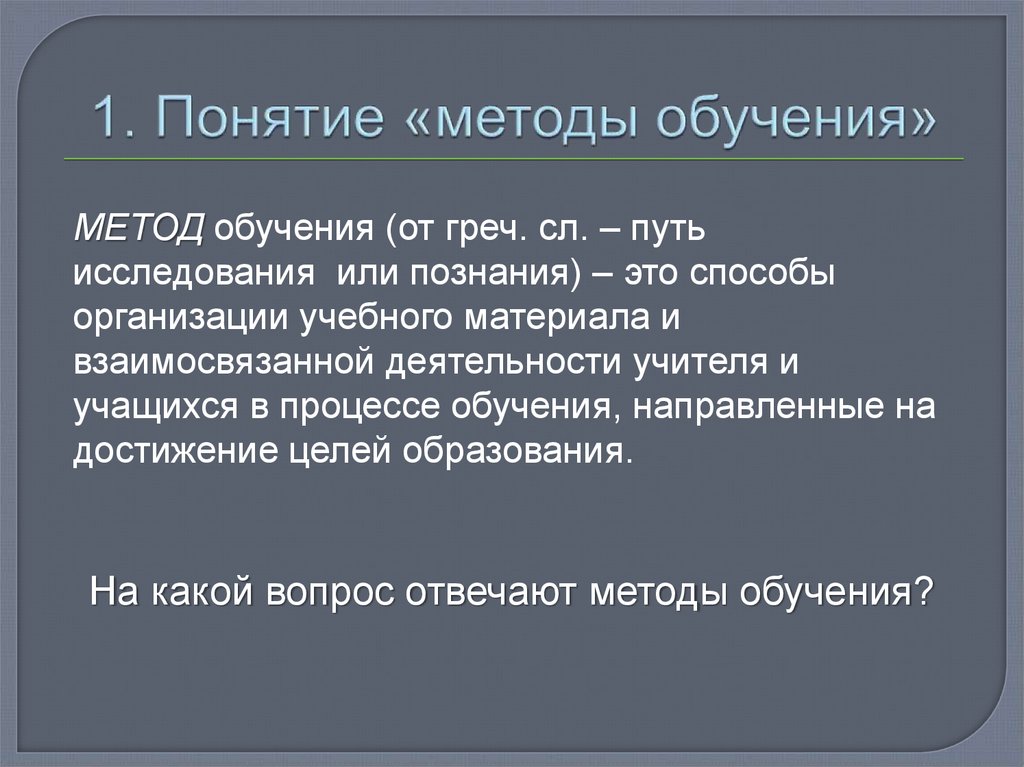 1. Понятие «методы обучения»

МЕТОД обучения (от греч. сл. – путь исследования  или познания) – это способы организации учебного материала и взаимосвязанной деятельности учителя и учащихся в процессе обучения, направленные на достижение целей образования.

На какой вопрос отвечают методы обучения?